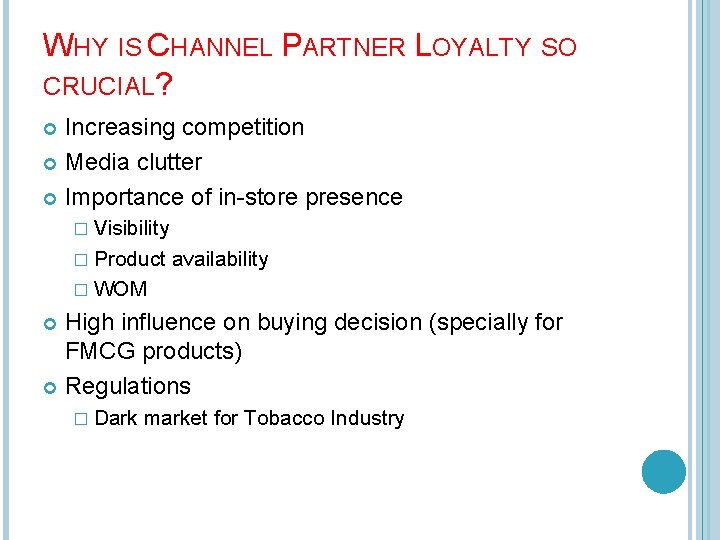 WHY IS CHANNEL PARTNER LOYALTY SO CRUCIAL?

Increasing competition

Media clutter

Importance of in-store presence

Visibility

Product availability

WOM

High influence on buying decision (specially for FMCG products)

Regulations

Dark market for Tobacco Industry